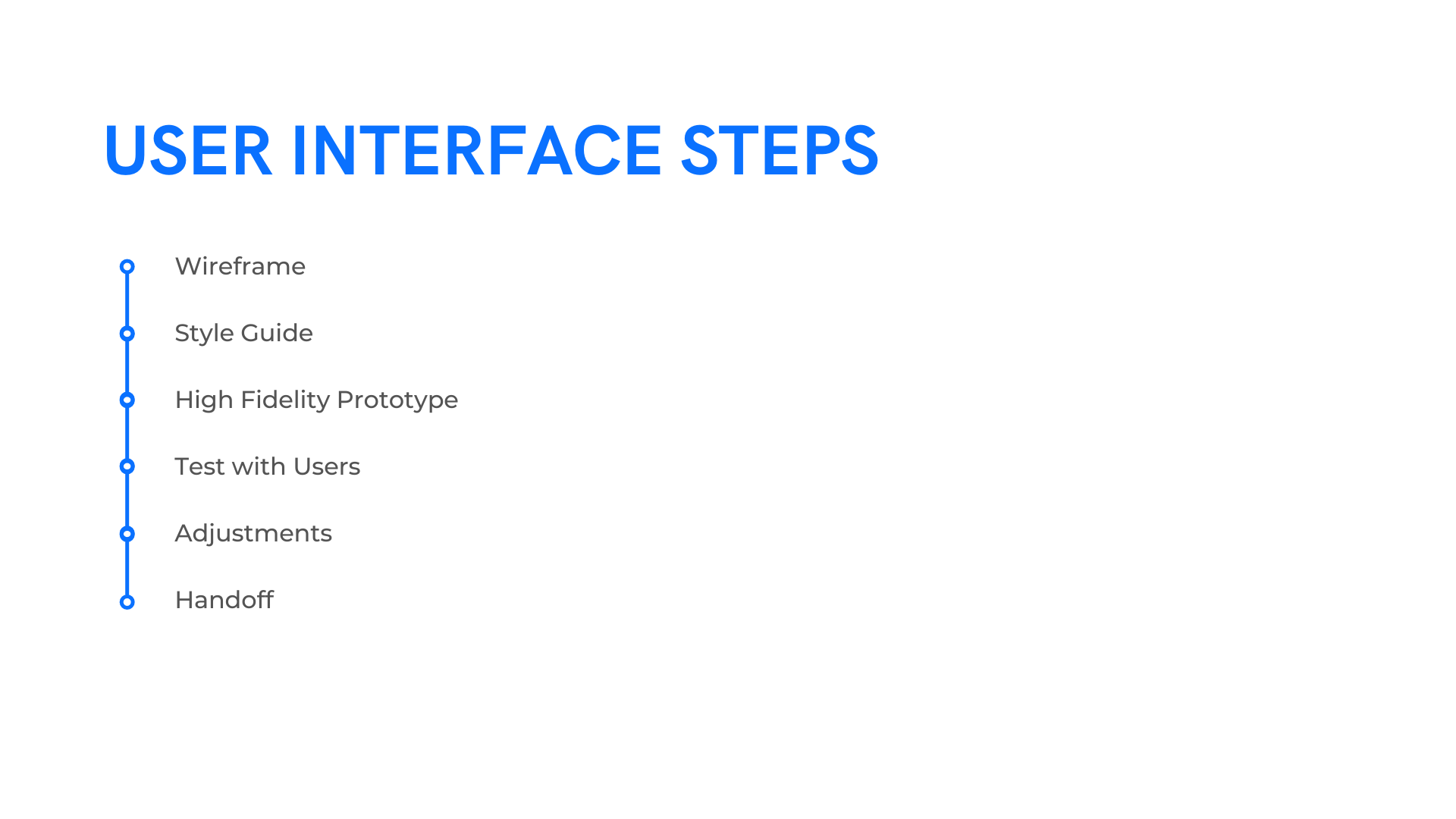 USER INTERFACE STEPS

Wireframe

Style Guide

High Fidelity Prototype

Test with Users

Adjustments

Handoff